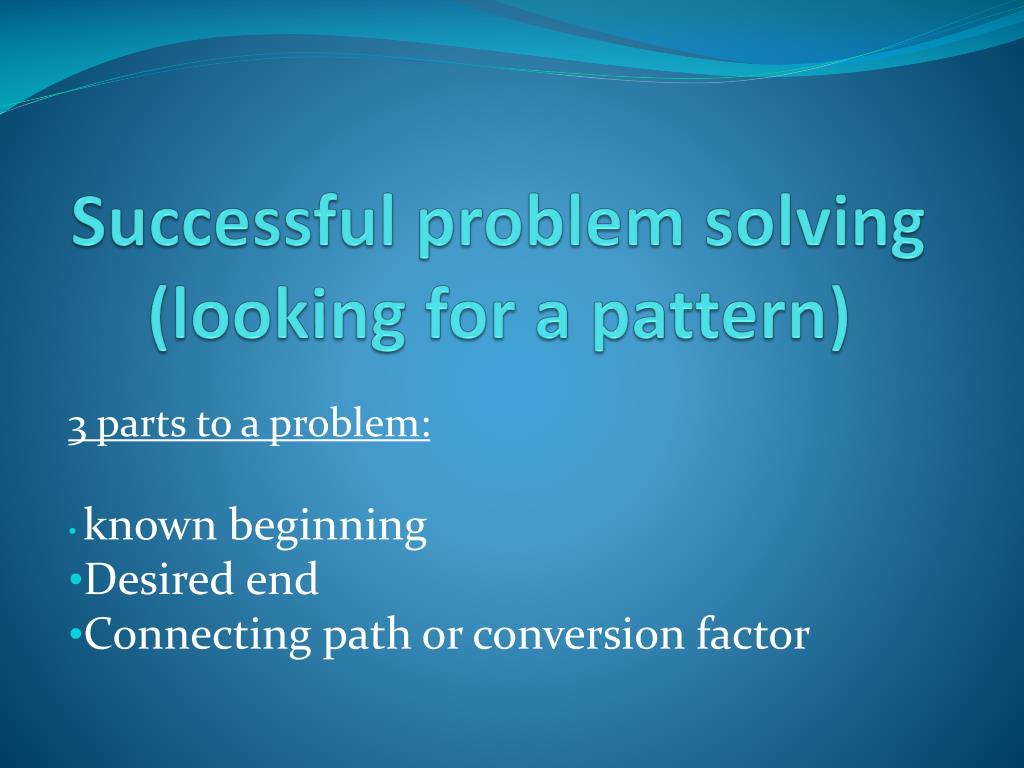 Successful problem solving (looking for a pattern)

3 parts to a problem:

• known beginning
•Desired end
•Connecting path or conversion factor